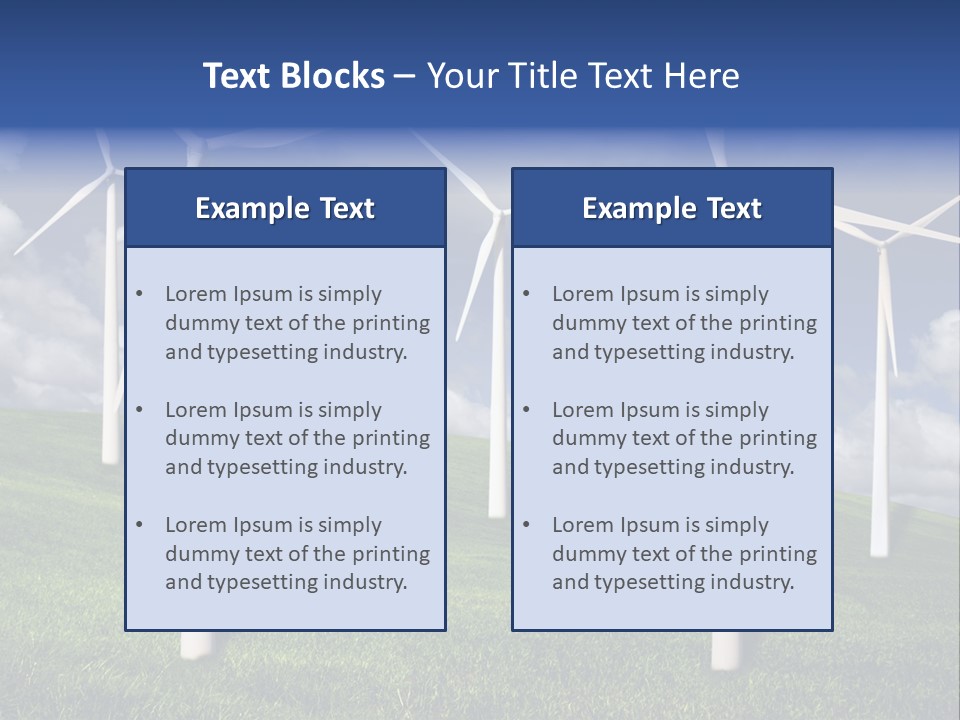 Text Blocks – Your Title Text Here

Example Text

• Lorem Ipsum is simply dummy text of the printing and typesetting industry.

• Lorem Ipsum is simply dummy text of the printing and typesetting industry.

• Lorem Ipsum is simply dummy text of the printing and typesetting industry.

Example Text

• Lorem Ipsum is simply dummy text of the printing and typesetting industry.

• Lorem Ipsum is simply dummy text of the printing and typesetting industry.

• Lorem Ipsum is simply dummy text of the printing and typesetting industry.